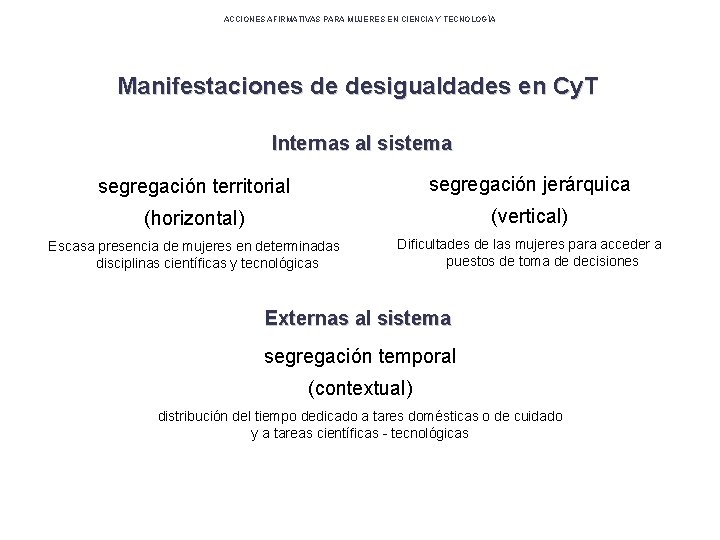 ACCIONES AFIRMATIVAS PARA MUJERES EN CIENCIA Y TECNOLOGÍA

Manifestaciones de desigualdades en CyT

Internas al sistema

segregación territorial
(horizontal)

Escasa presencia de mujeres en determinadas disciplinas científicas y tecnológicas

segregación jerárquica
(vertical)

Dificultades de las mujeres para acceder a puestos de toma de decisiones

Externas al sistema

segregación temporal
(contextual)

distribución del tiempo dedicado a tares domésticas o de cuidado y a tareas científicas - tecnológicas